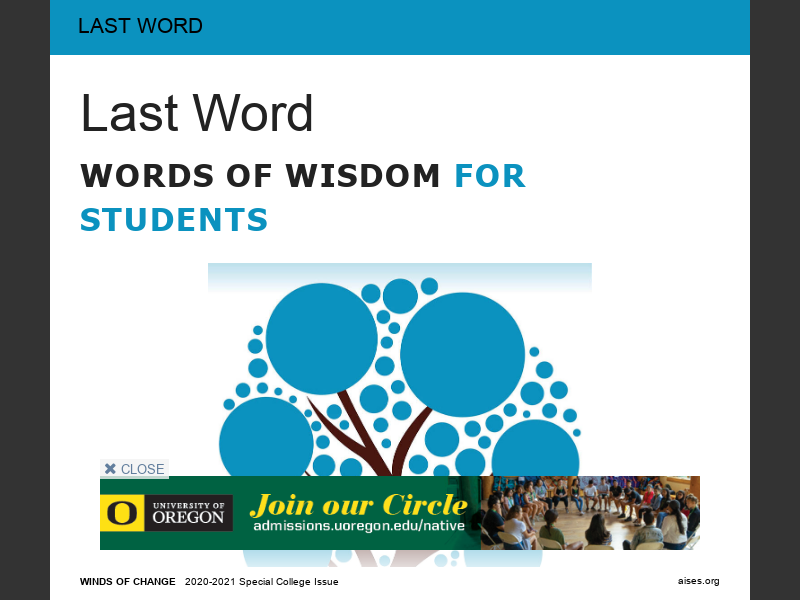 LAST WORD

Last Word

WORDS OF WISDOM FOR STUDENTS

✖ CLOSE

O UNIVERSITY OF OREGON

Join our Circle
admissions.uoregon.edu/native

WINDS OF CHANGE 2020-2021 Special College Issue

aises.org